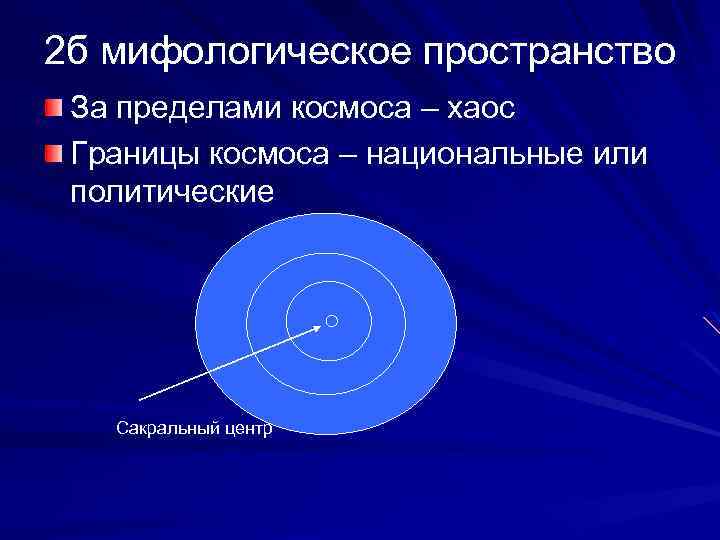 2б мифологическое пространство

За пределами космоса – хаос

Границы космоса – национальные или политические

Сакральный центр